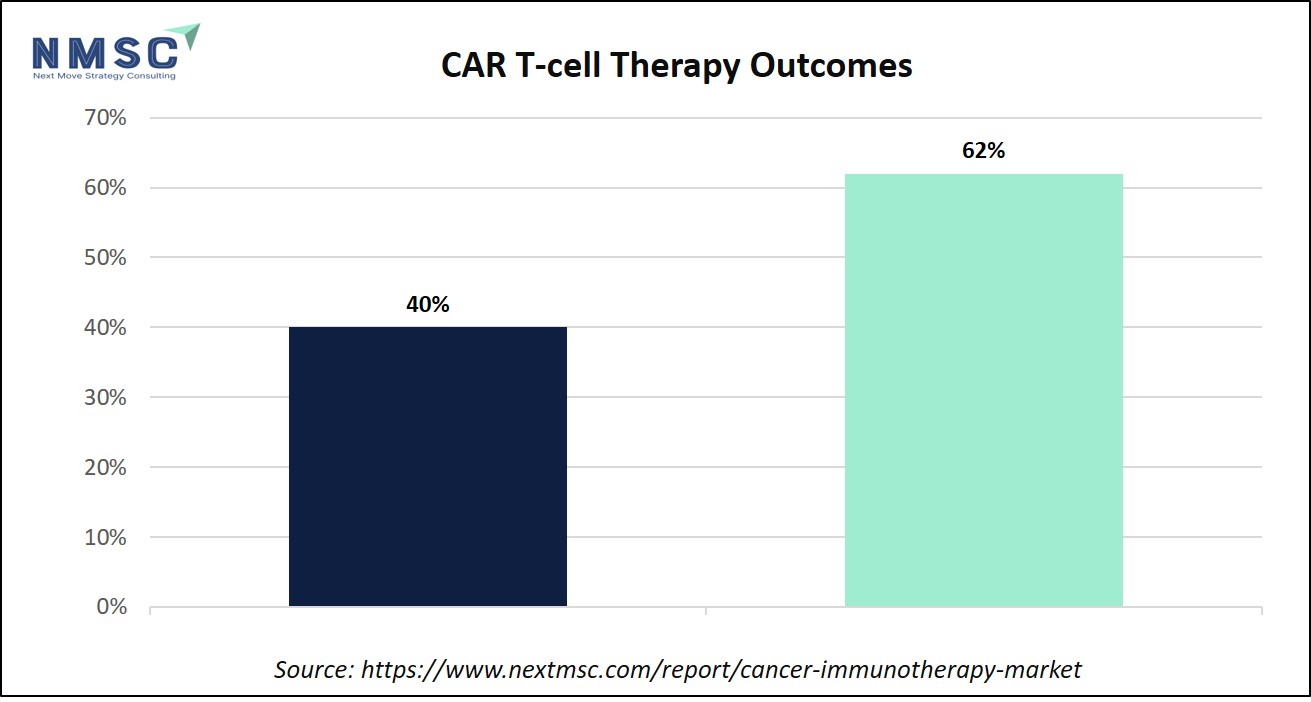 NMSC
Next Move Strategy Consulting

CAR T-cell Therapy Outcomes

70%
60%
50%
40%
30%
20%
10%
0%

40%
62%

Source: https://www.nextmsc.com/report/cancer-immunotherapy-market